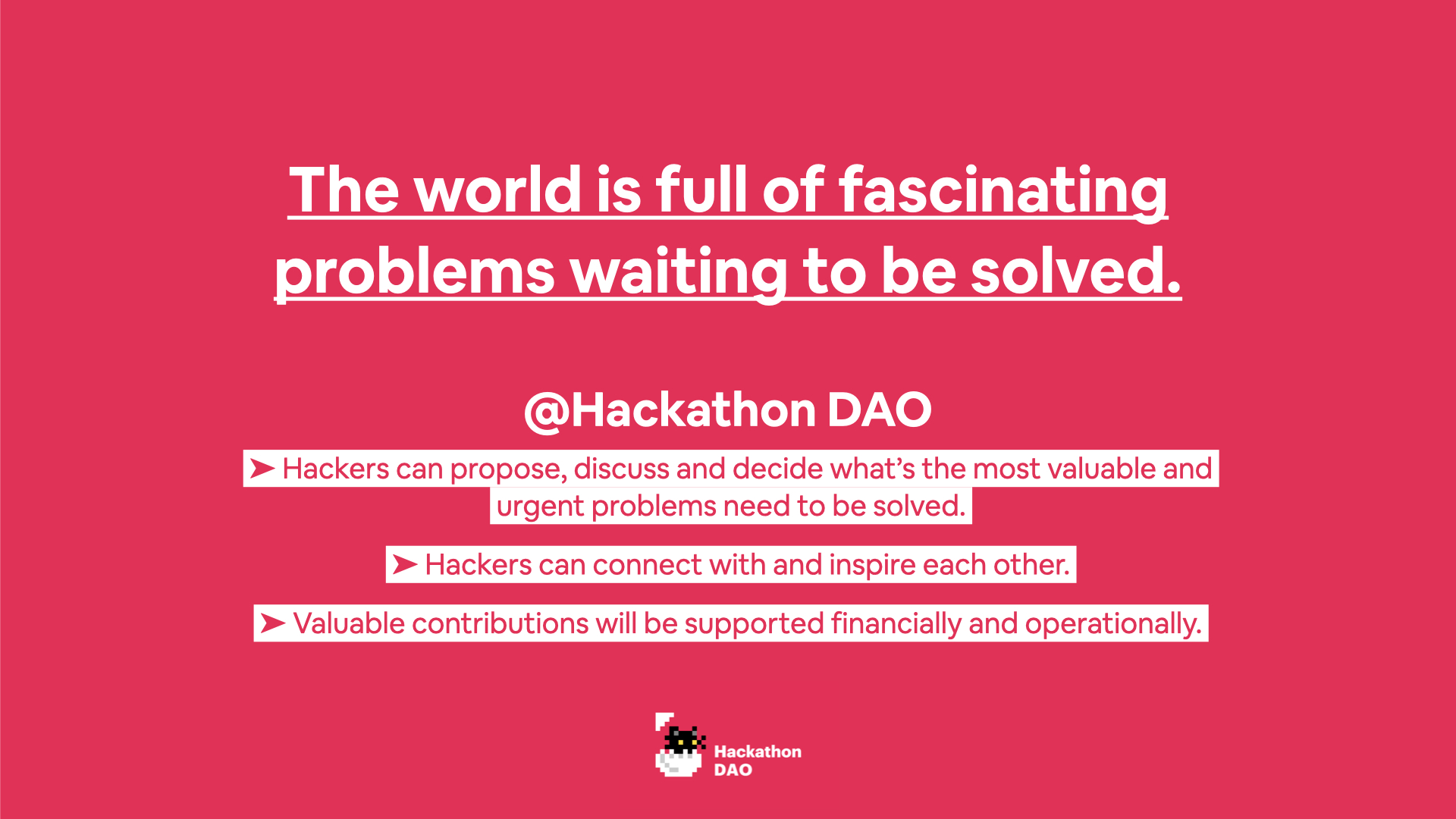 The world is full of fascinating problems waiting to be solved.

@Hackathon DAO

➤ Hackers can propose, discuss and decide what's the most valuable and urgent problems need to be solved.

➤ Hackers can connect with and inspire each other.

➤ Valuable contributions will be supported financially and operationally.

Hackathon DAO